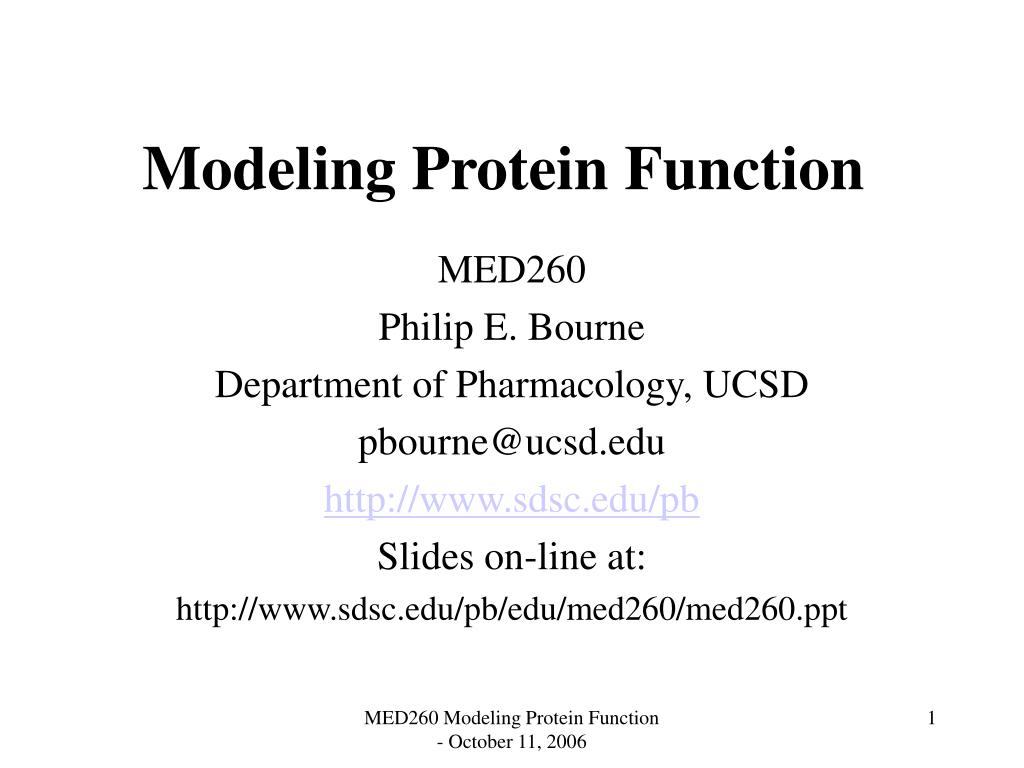 Modeling Protein Function

MED260
Philip E. Bourne
Department of Pharmacology, UCSD
pbourne@ucsd.edu
http://www.sdsc.edu/pb
Slides on-line at:
http://www.sdsc.edu/pb/edu/med260/med260.ppt

MED260 Modeling Protein Function - October 11, 2006

1